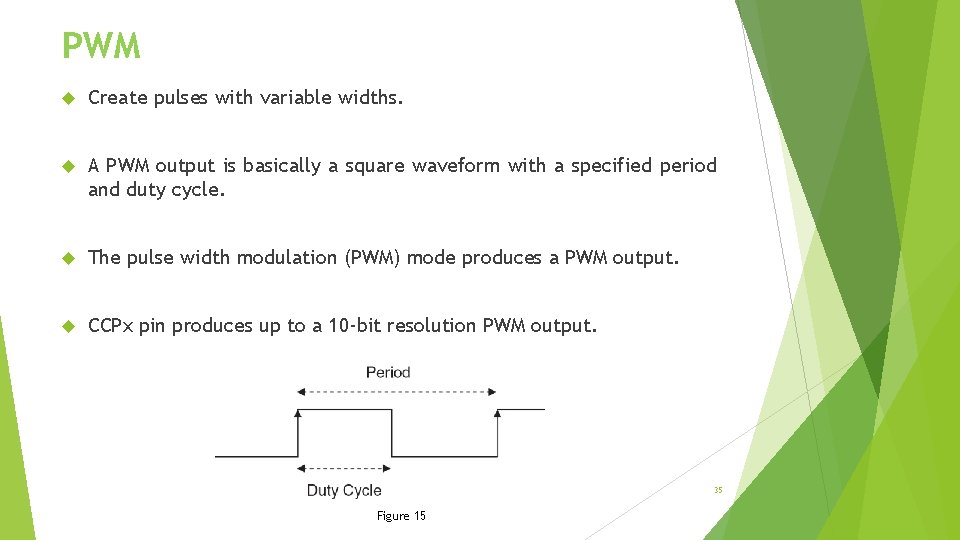 PWM

Create pulses with variable widths.

A PWM output is basically a square waveform with a specified period and duty cycle.

The pulse width modulation (PWM) mode produces a PWM output.

CCPx pin produces up to a 10-bit resolution PWM output.

Period

Duty Cycle

Figure 15

35